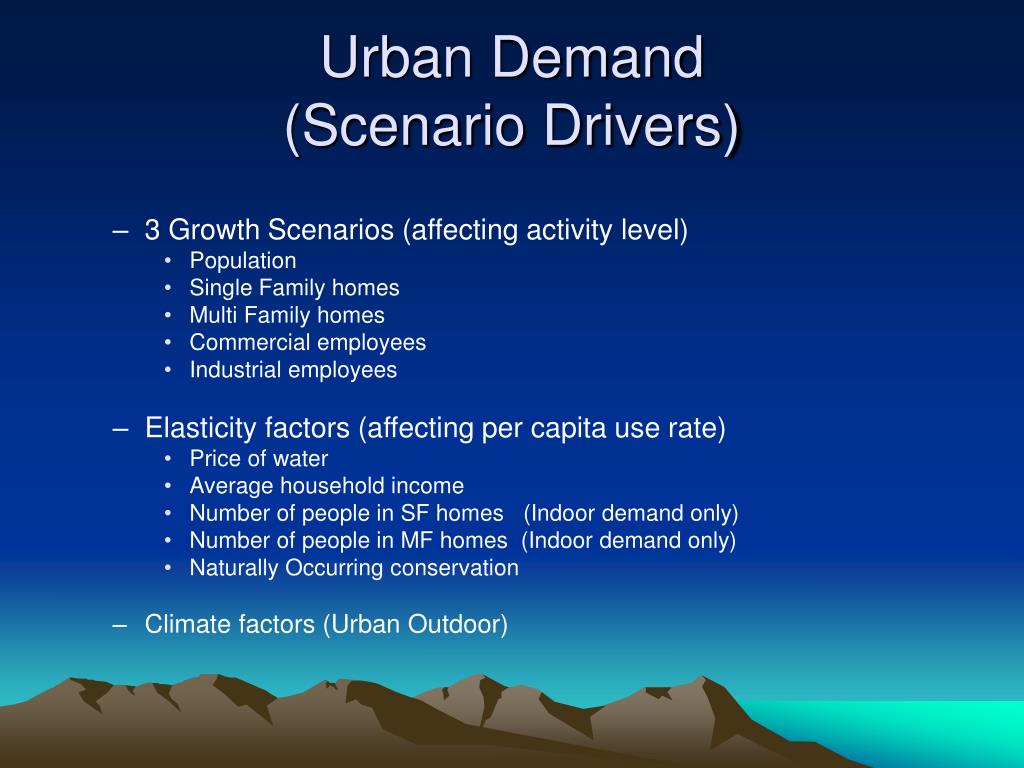 Urban Demand
(Scenario Drivers)

– 3 Growth Scenarios (affecting activity level)
• Population
• Single Family homes
• Multi Family homes
• Commercial employees
• Industrial employees

– Elasticity factors (affecting per capita use rate)
• Price of water
• Average household income
• Number of people in SF homes (Indoor demand only)
• Number of people in MF homes (Indoor demand only)
• Naturally Occurring conservation

– Climate factors (Urban Outdoor)